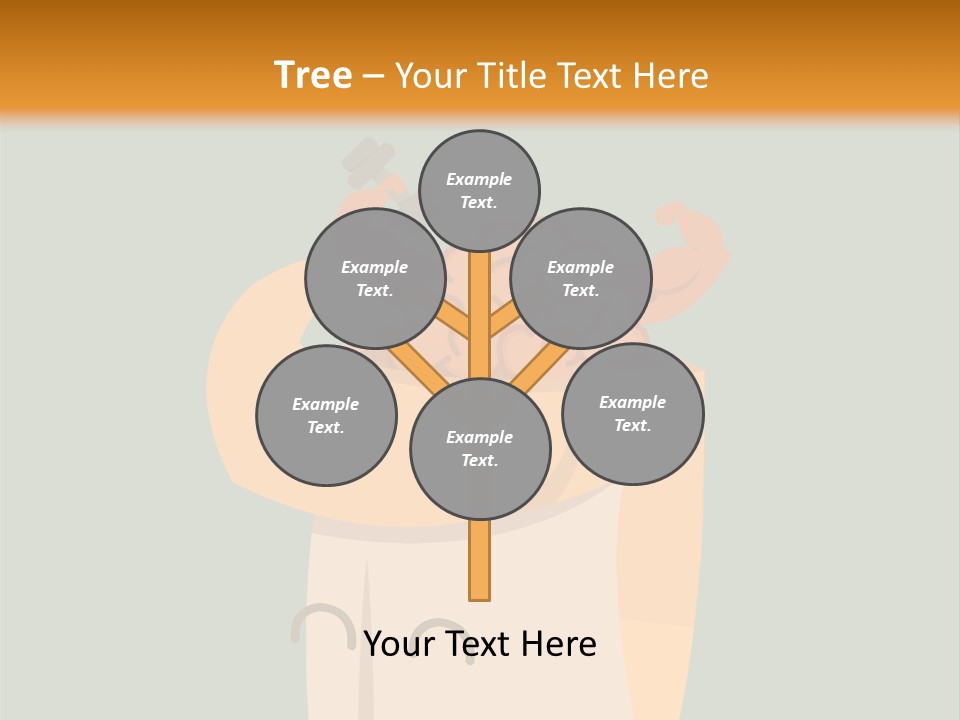 Tree – Your Title Text Here

Example Text.

Example Text.

Example Text.

Example Text.

Example Text.

Example Text.

Your Text Here